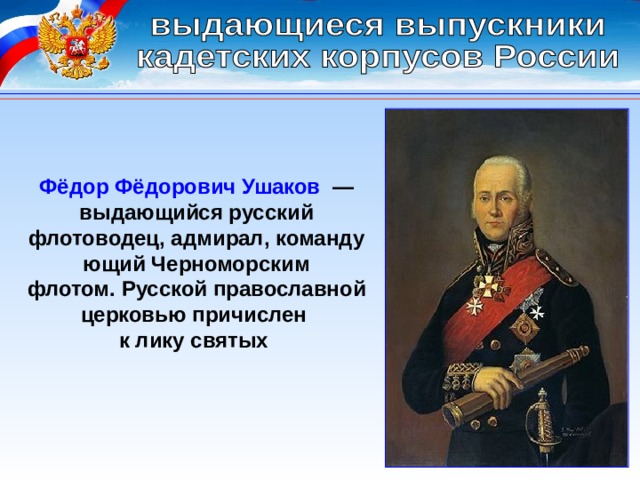 выдающиеся выпускники кадетских корпусов России

Фёдор Фёдорович Ушаков — выдающийся русский флотоводец, адмирал, командующий Черноморским флотом. Русской православной церковью причислен к лику святых